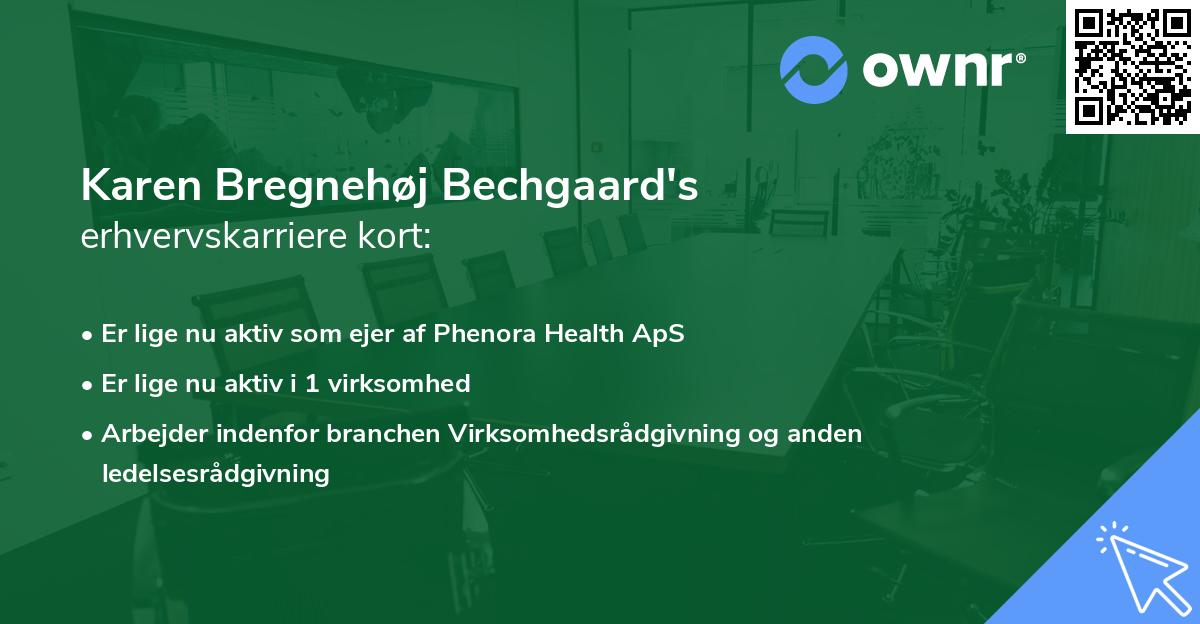 ownr®

Karen Bregnehøj Bechgaard's
erhvervskarriere kort:

• Er lige nu aktiv som ejer af Phenora Health ApS
• Er lige nu aktiv i 1 virksomhed
• Arbejder indenfor branchen Virksomhedsrådgivning og anden ledelsesrådgivning